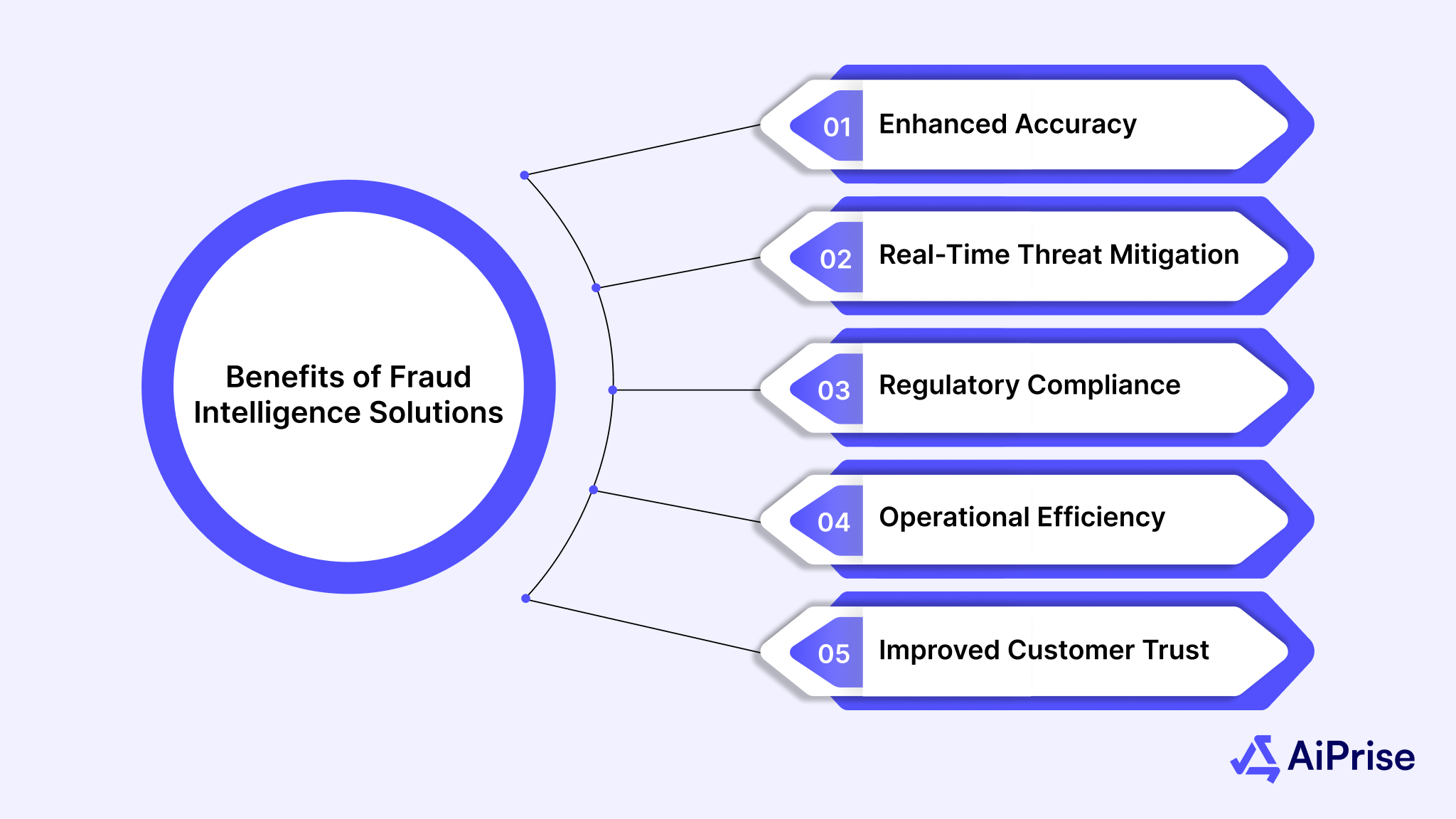 Benefits of Fraud Intelligence Solutions

01 Enhanced Accuracy

02 Real-Time Threat Mitigation

03 Regulatory Compliance

04 Operational Efficiency

05 Improved Customer Trust

AiPrise